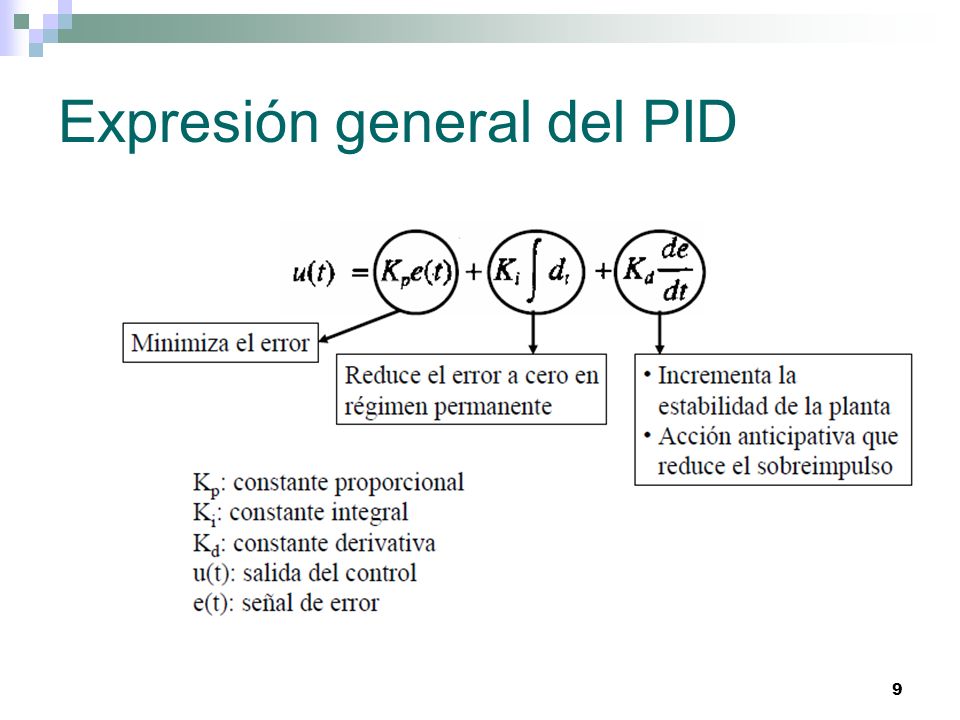 Expresión general del PID

$u(t) = K_p e(t) + K_i \int d_t + K_d \frac{de}{dt}$

Minimiza el error

Reduce el error a cero en régimen permanente

• Incrementa la estabilidad de la planta
• Acción anticipativa que reduce el sobreimpulso

$K_p$: constante proporcional
$K_i$: constante integral
$K_d$: constante derivativa
u(t): salida del control
e(t): señal de error

9